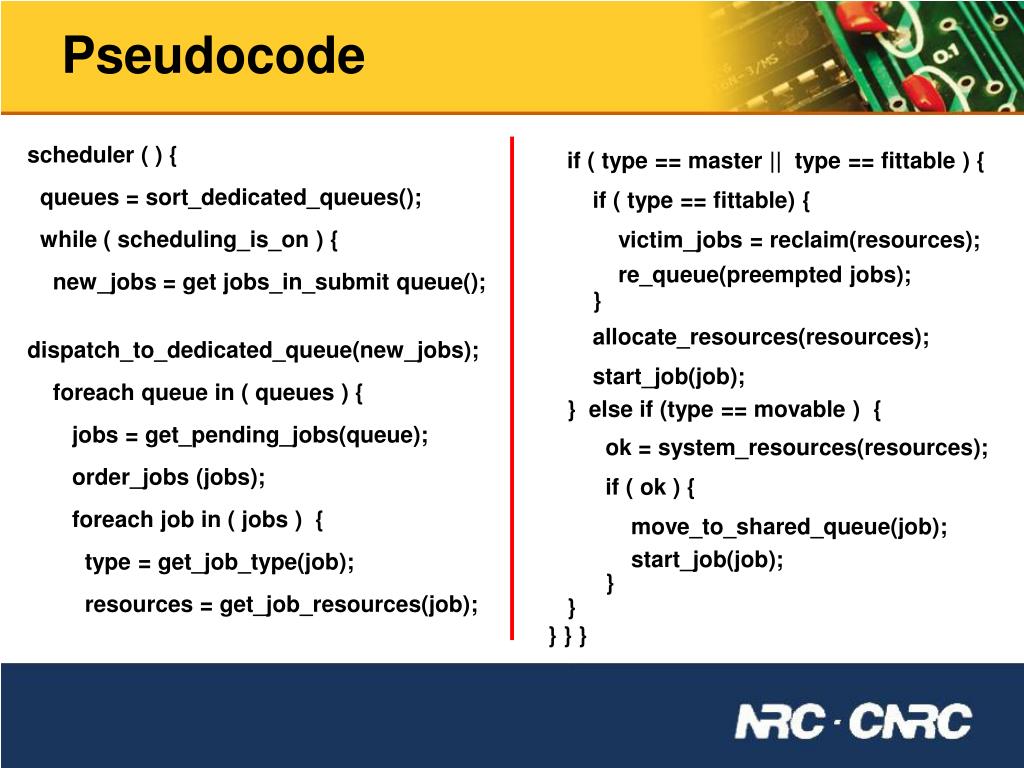 Pseudocode

scheduler ( ) {
queues = sort_dedicated_queues();
while ( scheduling_is_on ) {
new_jobs = get jobs_in_submit queue();

dispatch_to_dedicated_queue(new_jobs);
foreach queue in ( queues ) {
jobs = get_pending_jobs(queue);
order_jobs (jobs);
foreach job in ( jobs ) {
type = get_job_type(job);
resources = get_job_resources(job);

if ( type == master || type == fittable ) {
if ( type == fittable) {
victim_jobs = reclaim(resources);
re_queue(preempted jobs);
}
allocate_resources(resources);
start_job(job);
} else if (type == movable ) {
ok = system_resources(resources);
if ( ok ) {
move_to_shared_queue(job);
start_job(job);
}
}
} } }

NRC · CNRC